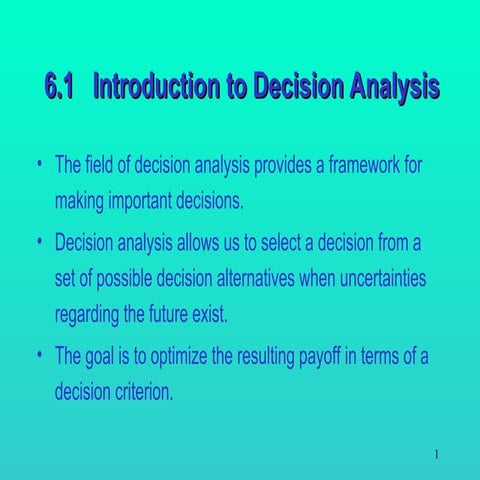 6.1 Introduction to Decision Analysis

• The field of decision analysis provides a framework for making important decisions.

• Decision analysis allows us to select a decision from a set of possible decision alternatives when uncertainties regarding the future exist.

• The goal is to optimize the resulting payoff in terms of a decision criterion.

1